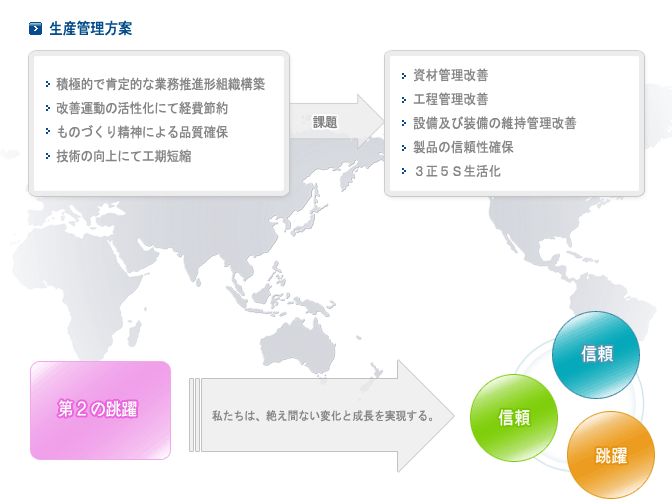 生産管理方案

積極的で肯定的な業務推進形組織構築
改善運動の活性化にて経費節約
ものづくり精神による品質確保
技術の向上にて工期短縮

課題

資材管理改善
工程管理改善
設備及び装備の維持管理改善
製品の信頼性確保
３正５Ｓ生活化

第２の跳躍

私たちは、絶え間ない変化と成長を実現する。

信頼

信頼

跳躍